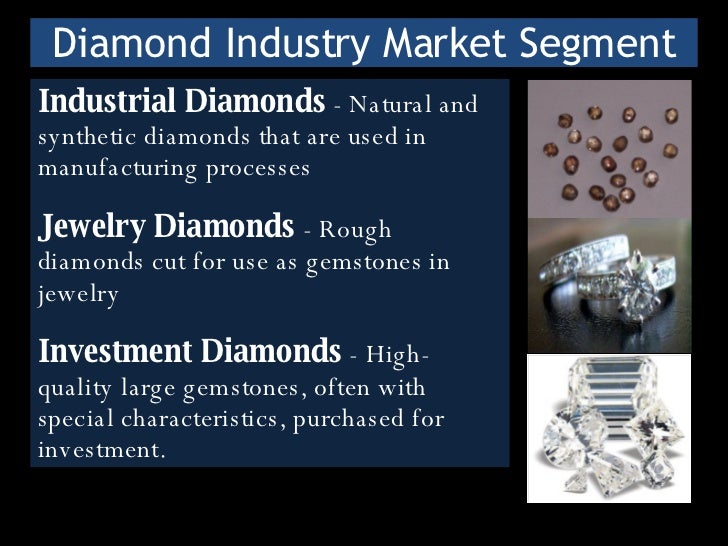 Diamond Industry Market Segment

Industrial Diamonds - Natural and synthetic diamonds that are used in manufacturing processes

Jewelry Diamonds - Rough diamonds cut for use as gemstones in jewelry

Investment Diamonds - High-quality large gemstones, often with special characteristics, purchased for investment.